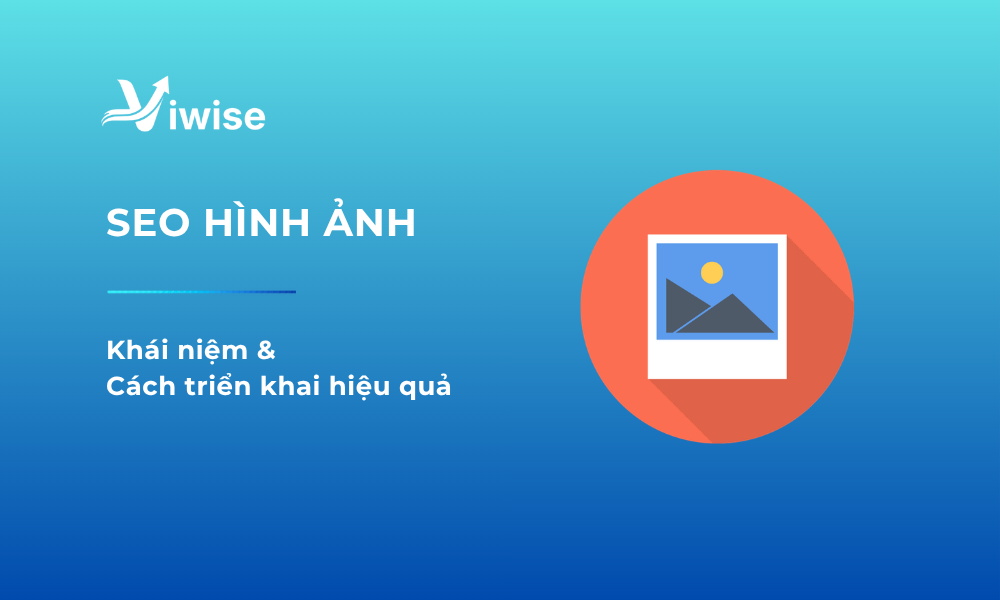 Viwise

SEO HÌNH ẢNH

Khái niệm &
Cách triển khai hiệu quả